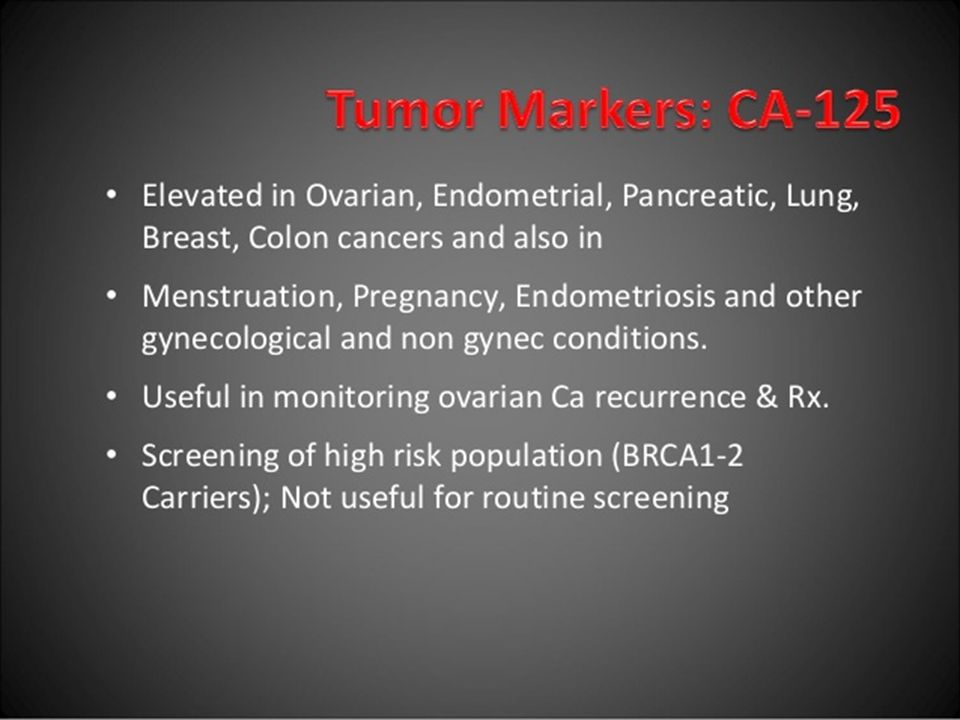 Tumor Markers: CA-125

• Elevated in Ovarian, Endometrial, Pancreatic, Lung, Breast, Colon cancers and also in

• Menstruation, Pregnancy, Endometriosis and other gynecological and non gynec conditions.

• Useful in monitoring ovarian Ca recurrence & Rx.

• Screening of high risk population (BRCA1-2 Carriers); Not useful for routine screening